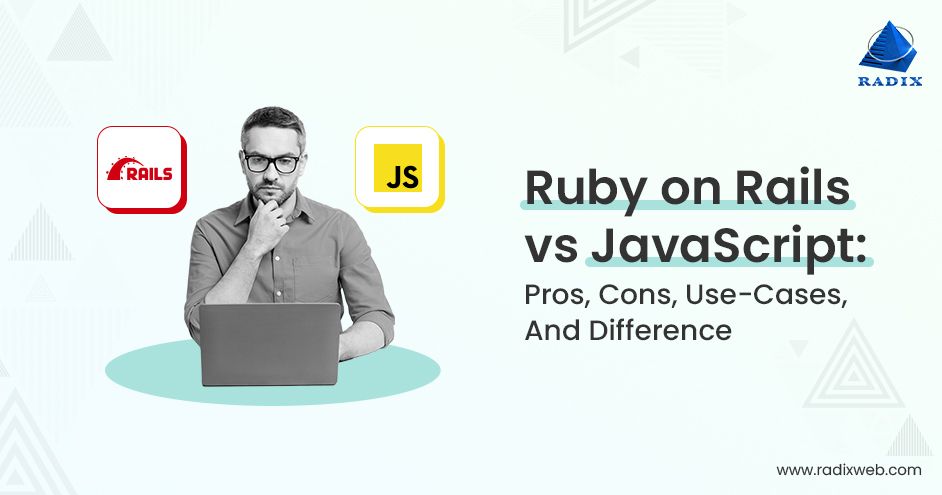 RADIX

RAILS

JS

Ruby on Rails vs JavaScript:

Pros, Cons, Use-Cases, And Difference

www.radixweb.com